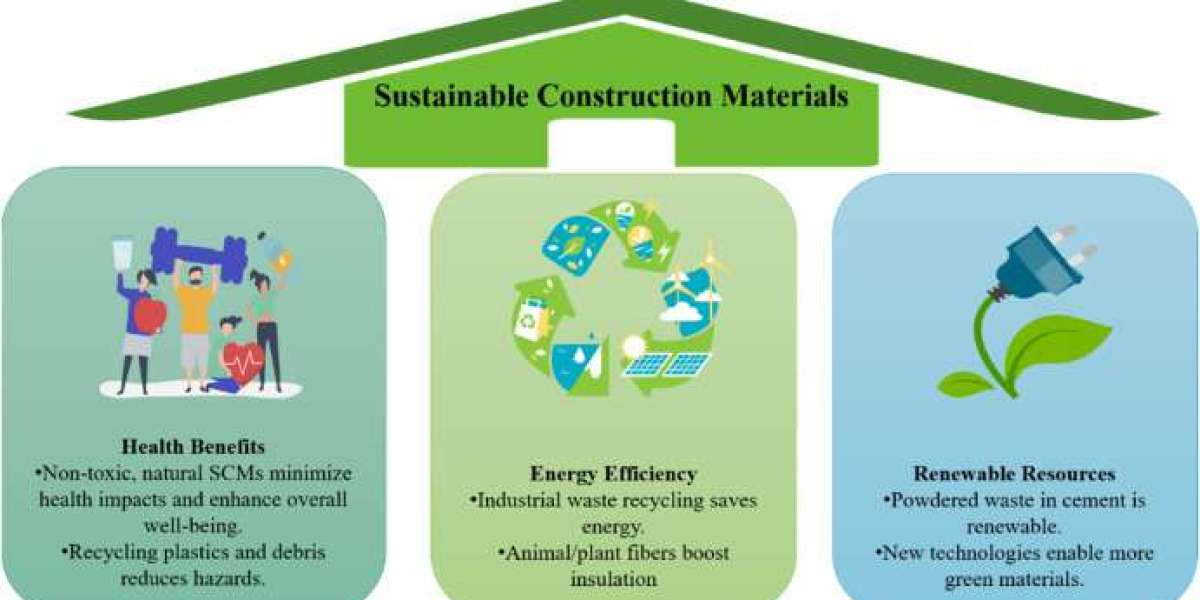 Sustainable Construction Materials

Health Benefits
•Non-toxic, natural SCMs minimize health impacts and enhance overall well-being.
•Recycling plastics and debris reduces hazards.

Energy Efficiency
•Industrial waste recycling saves energy.
•Animal/plant fibers boost insulation

Renewable Resources
•Powdered waste in cement is renewable.
•New technologies enable more green materials.